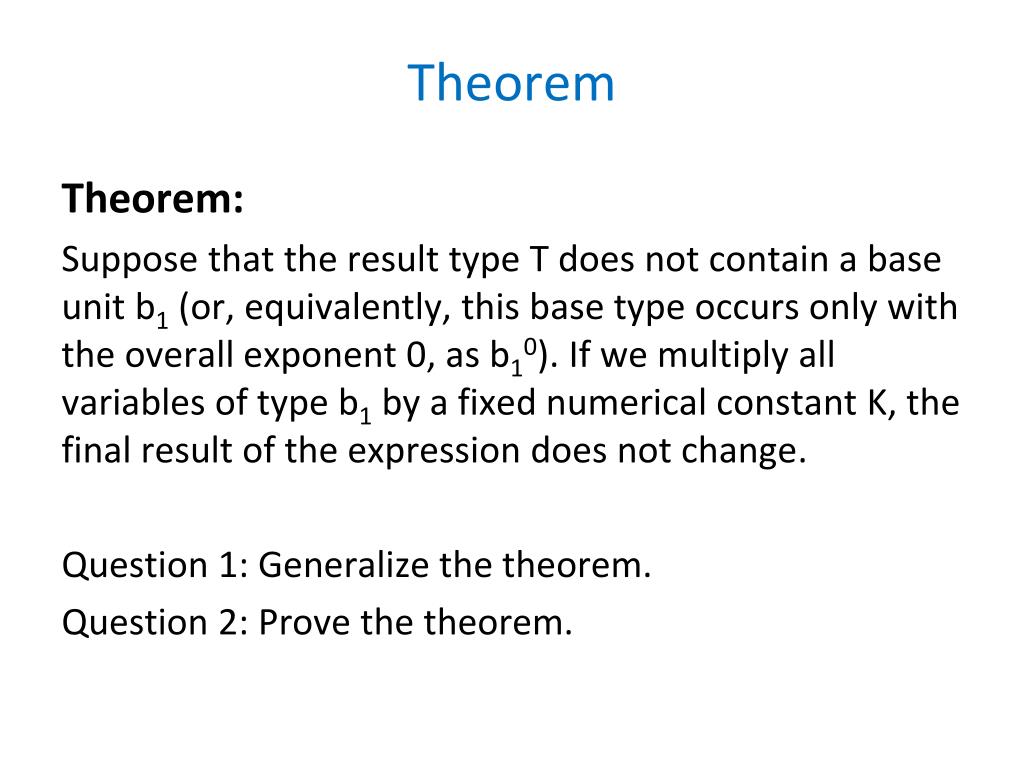 Theorem

Theorem:

Suppose that the result type T does not contain a base unit $b_1$ (or, equivalently, this base type occurs only with the overall exponent 0, as $b_1^0$). If we multiply all variables of type $b_1$ by a fixed numerical constant K, the final result of the expression does not change.

Question 1: Generalize the theorem.

Question 2: Prove the theorem.